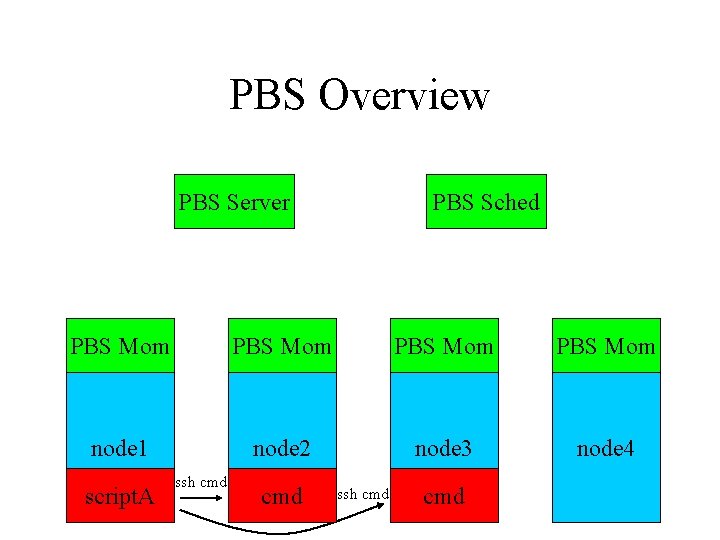 PBS Overview

PBS Server

PBS Sched

PBS Mom

node1

scriptA

ssh cmd

PBS Mom

node2

cmd

ssh cmd

PBS Mom

node3

cmd

PBS Mom

node4